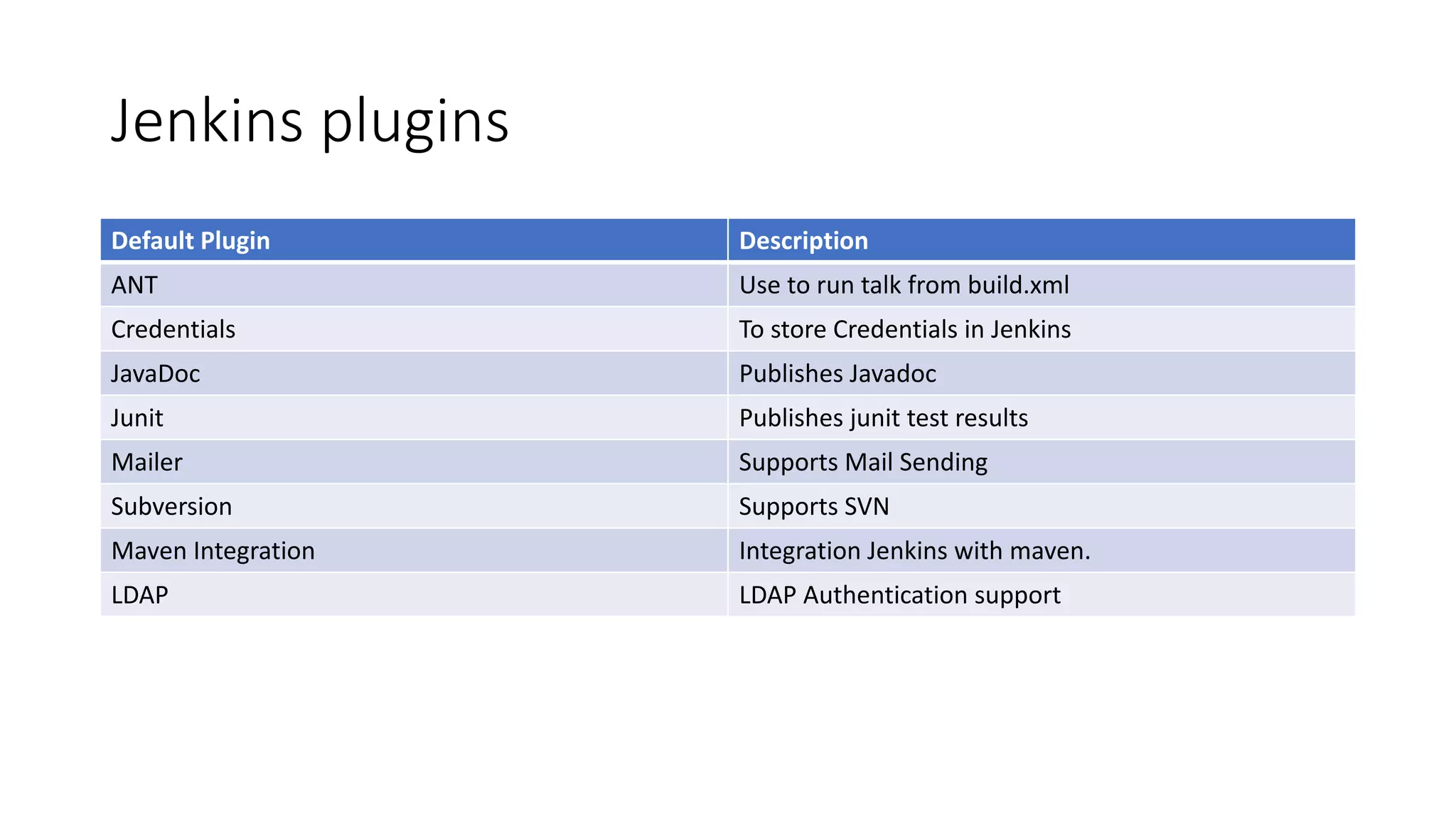 Jenkins plugins

| Default Plugin | Description |
|---|---|
| ANT | Use to run talk from build.xml |
| Credentials | To store Credentials in Jenkins |
| JavaDoc | Publishes Javadoc |
| Junit | Publishes junit test results |
| Mailer | Supports Mail Sending |
| Subversion | Supports SVN |
| Maven Integration | Integration Jenkins with maven. |
| LDAP | LDAP Authentication support |